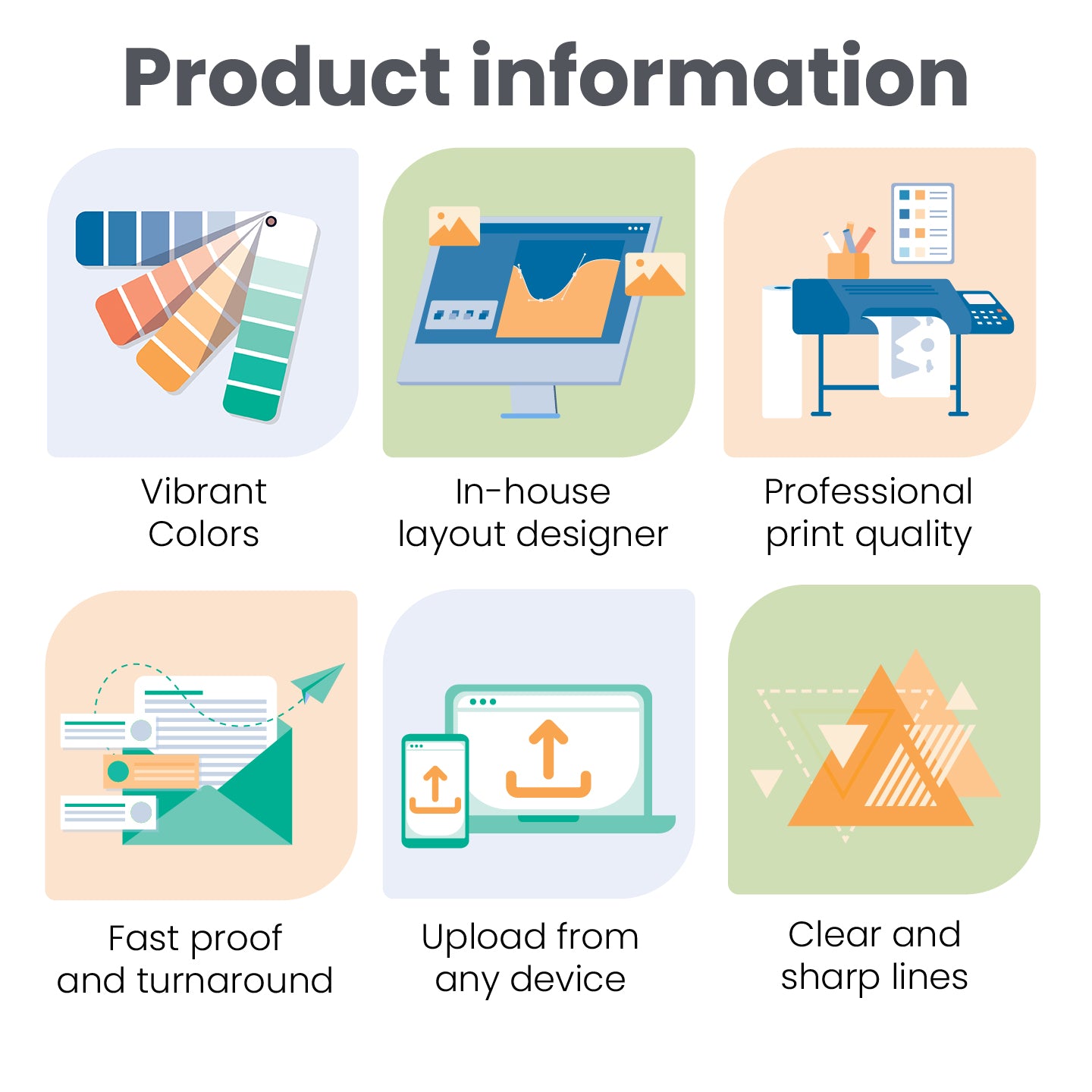 Product information

Vibrant Colors

In-house layout designer

Professional print quality

Fast proof and turnaround

Upload from any device

Clear and sharp lines